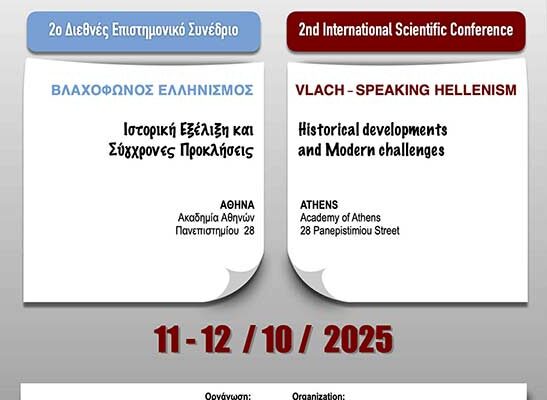 2ο Διεθνές Επιστημονικό Συνέδριο

ΒΛΑΧΟΦΩΝΟΣ ΕΛΛΗΝΙΣΜΟΣ

Ιστορική Εξέλιξη και Σύγχρονες Προκλήσεις

ΑΘΗΝΑ
Ακαδημία Αθηνών
Πανεπιστημίου 28

2nd International Scientific Conference

VLACH - SPEAKING HELLENISM

Historical developments and Modern challenges

ATHENS
Academy of Athens
28 Panepistimiou Street

11 - 12 / 10 / 2025

Οργάνωση:

Organization: